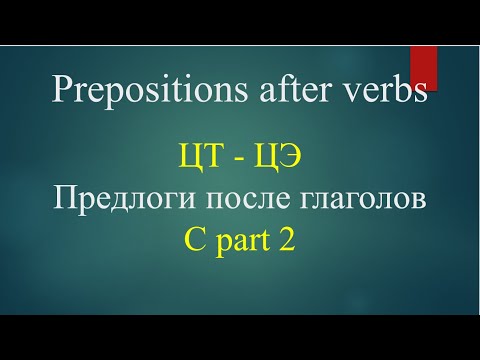 Prepositions after verbs

ЦТ - ЦЭ

Предлоги после глаголов

C part 2